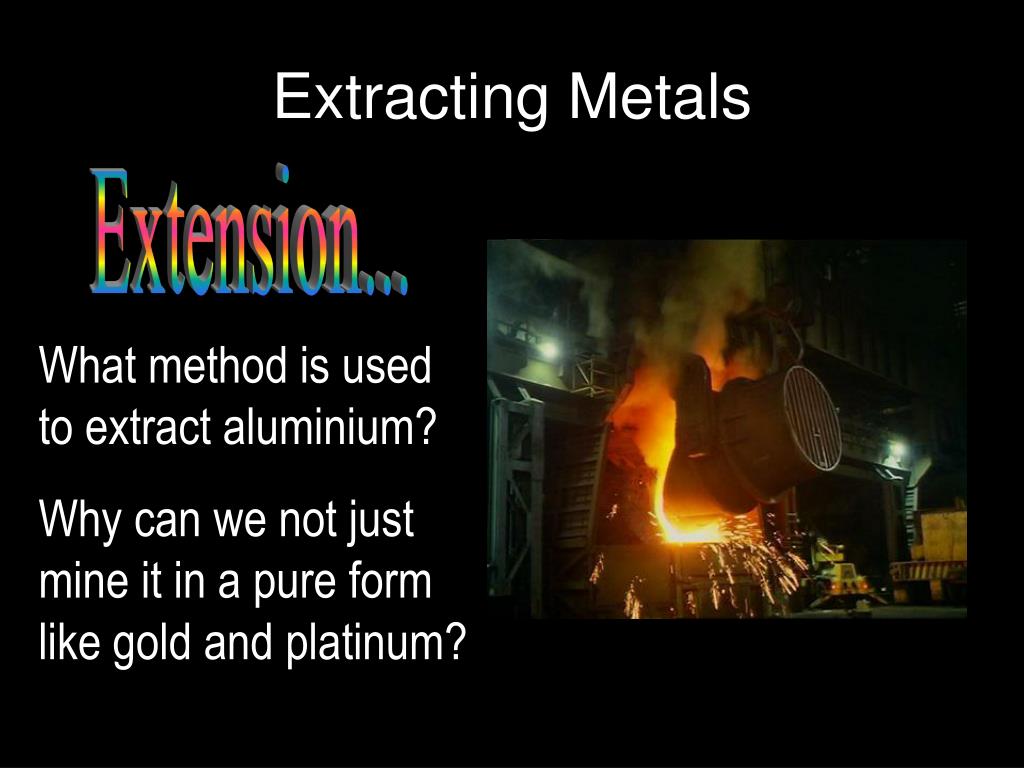 Extracting Metals

Extension...

What method is used to extract aluminium?

Why can we not just mine it in a pure form like gold and platinum?